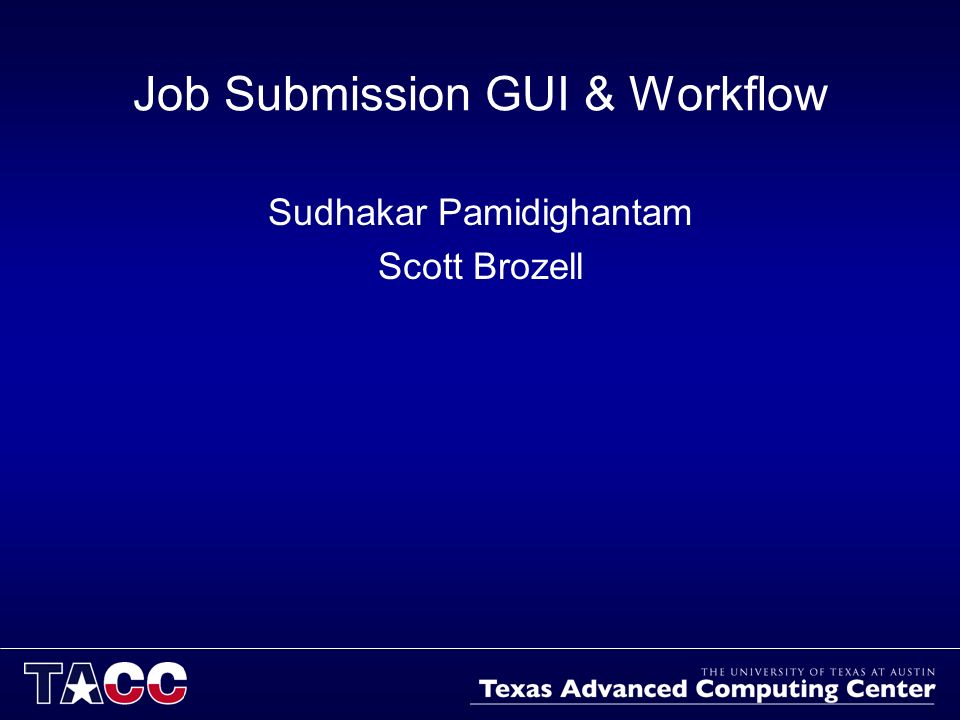 Job Submission GUI & Workflow

Sudhakar Pamidighantam
Scott Brozell

TACC

THE UNIVERSITY OF TEXAS AT AUSTIN
Texas Advanced Computing Center